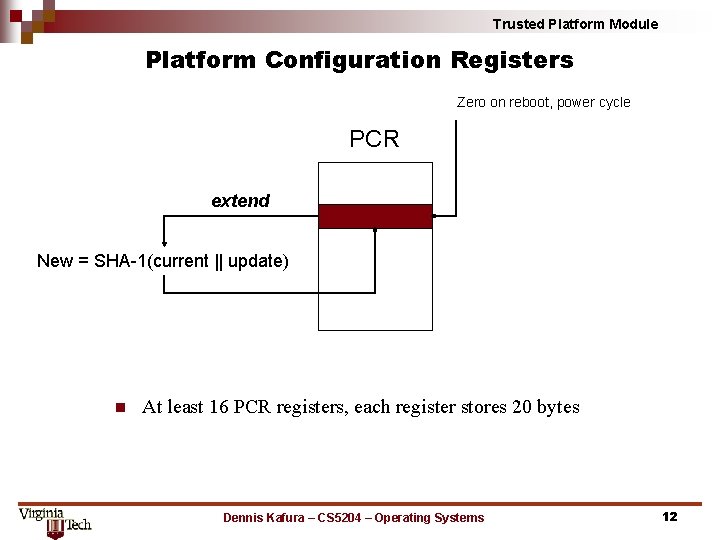 Trusted Platform Module

Platform Configuration Registers

Zero on reboot, power cycle

PCR

extend

New = SHA-1(current || update)

At least 16 PCR registers, each register stores 20 bytes

Virginia Tech

Dennis Kafura – CS5204 – Operating Systems

12